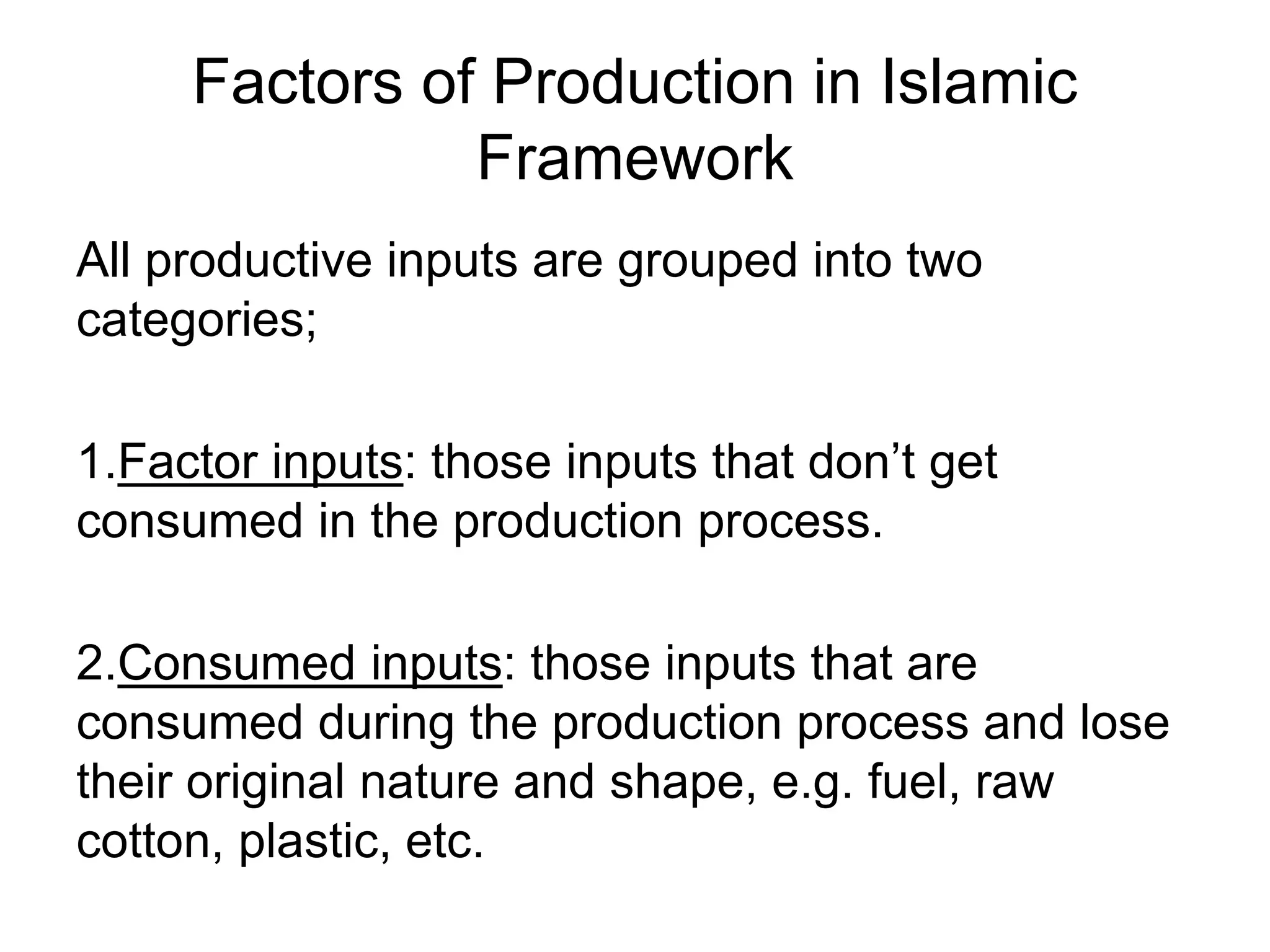 Factors of Production in Islamic Framework

All productive inputs are grouped into two categories;

1.Factor inputs: those inputs that don't get consumed in the production process.

2.Consumed inputs: those inputs that are consumed during the production process and lose their original nature and shape, e.g. fuel, raw cotton, plastic, etc.